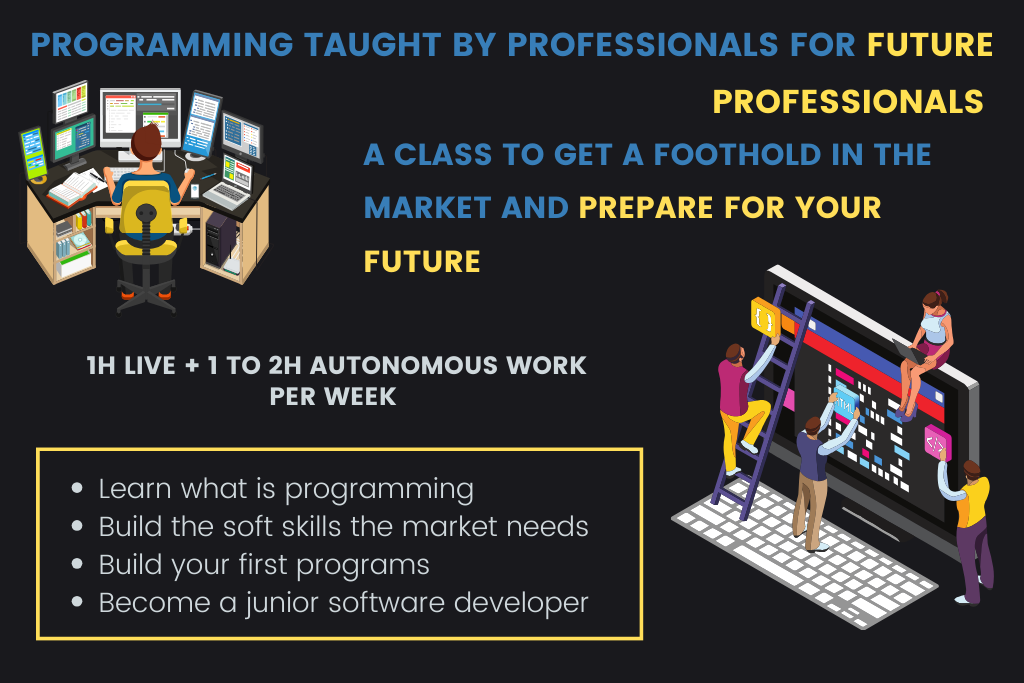 PROGRAMMING TAUGHT BY PROFESSIONALS FOR FUTURE PROFESSIONALS

A CLASS TO GET A FOOTHOLD IN THE MARKET AND PREPARE FOR YOUR FUTURE

1H LIVE + 1 TO 2H AUTONOMOUS WORK PER WEEK

- Learn what is programming
- Build the soft skills the market needs
- Build your first programs
- Become a junior software developer

{ }

HTML

</>